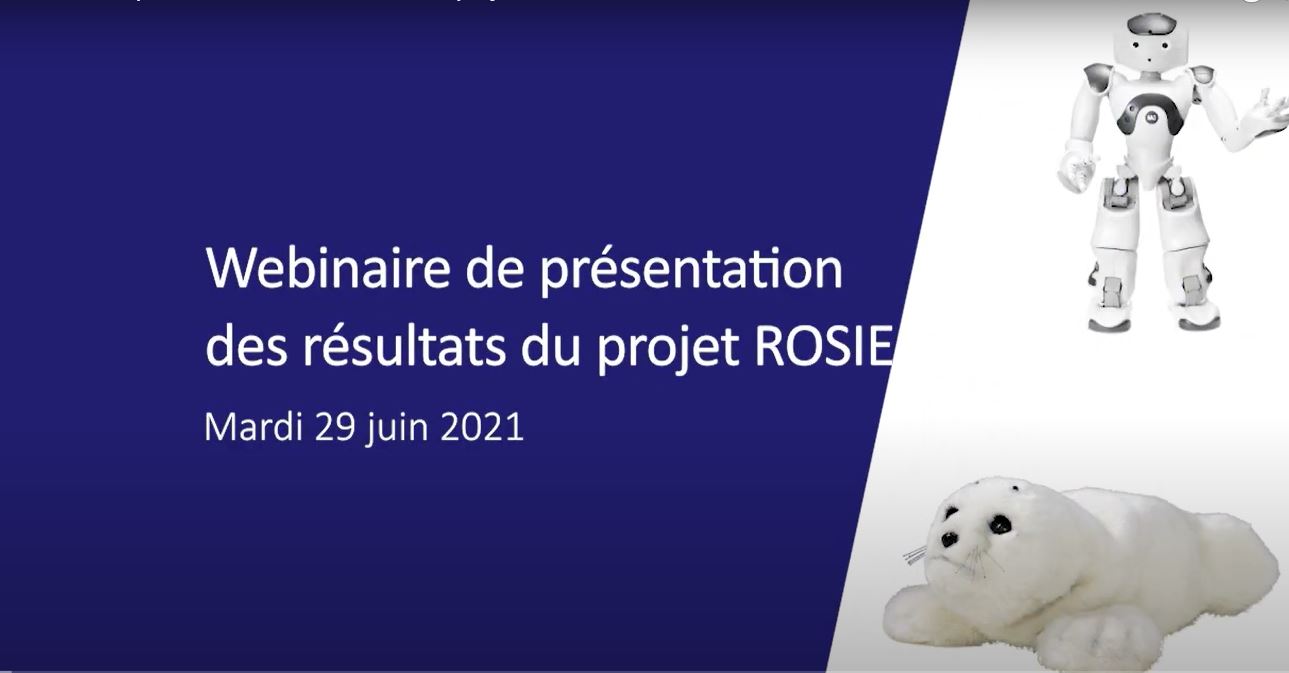 Webinaire de présentation des résultats du projet ROSIE

Mardi 29 juin 2021